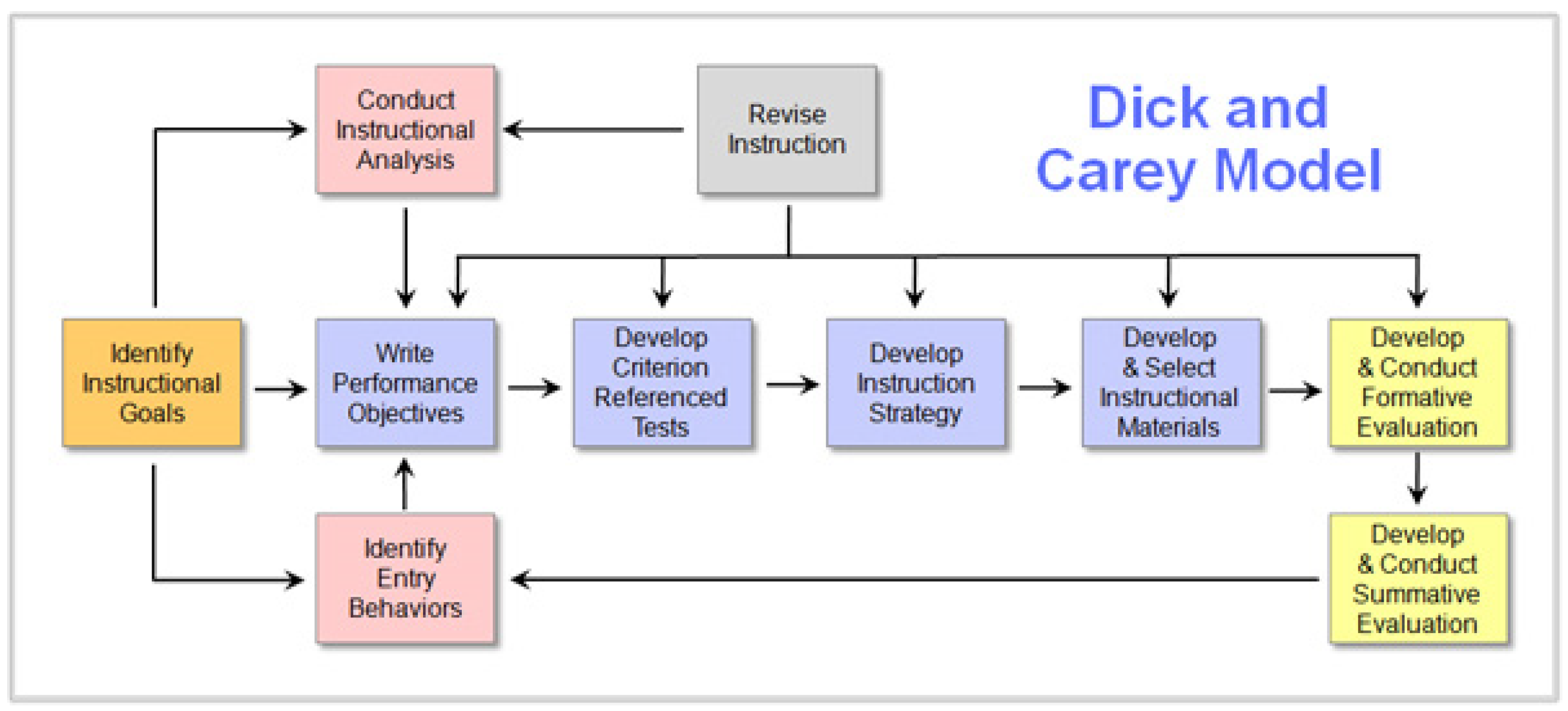 Dick and Carey Model

Conduct Instructional Analysis

Revise Instruction

Identify Instructional Goals

Write Performance Objectives

Develop Criterion Referenced Tests

Develop Instruction Strategy

Develop & Select Instructional Materials

Develop & Conduct Formative Evaluation

Identify Entry Behaviors

Develop & Conduct Summative Evaluation